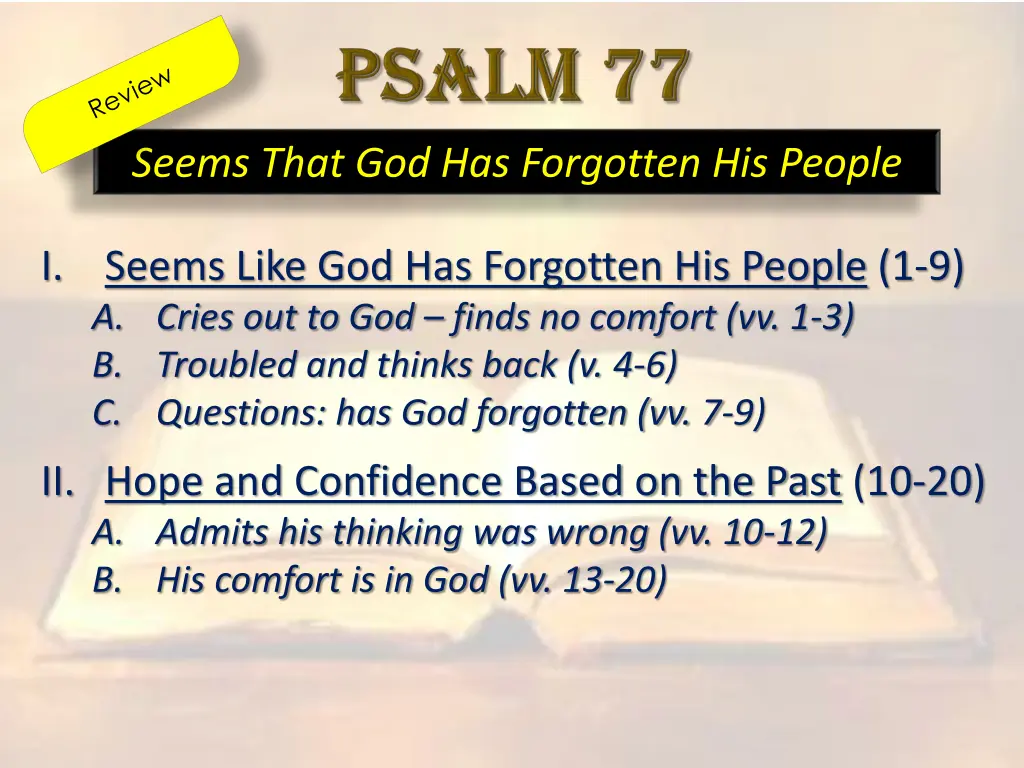 Review

PSALM 77

Seems That God Has Forgotten His People

I. Seems Like God Has Forgotten His People (1-9)
A. Cries out to God – finds no comfort (vv. 1-3)
B. Troubled and thinks back (v. 4-6)
C. Questions: has God forgotten (vv. 7-9)

II. Hope and Confidence Based on the Past (10-20)
A. Admits his thinking was wrong (vv. 10-12)
B. His comfort is in God (vv. 13-20)